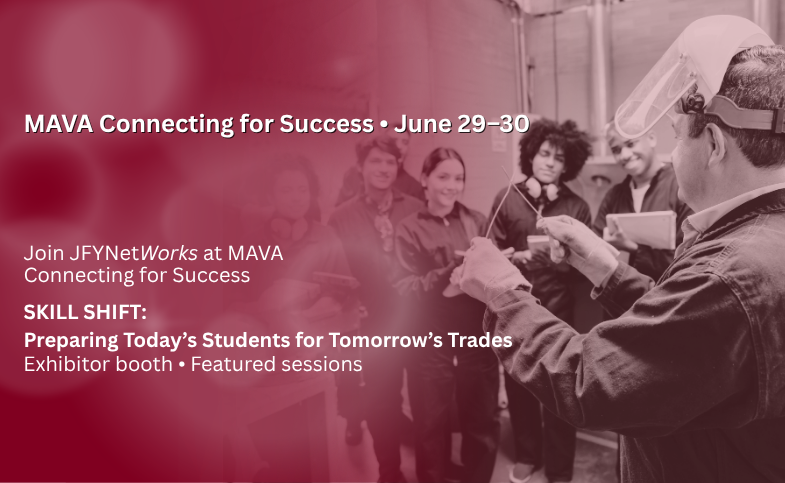 MAVA Connecting for Success • June 29–30

Join JFYNetWorks at MAVA Connecting for Success

SKILL SHIFT:

Preparing Today's Students for Tomorrow's Trades
Exhibitor booth • Featured sessions